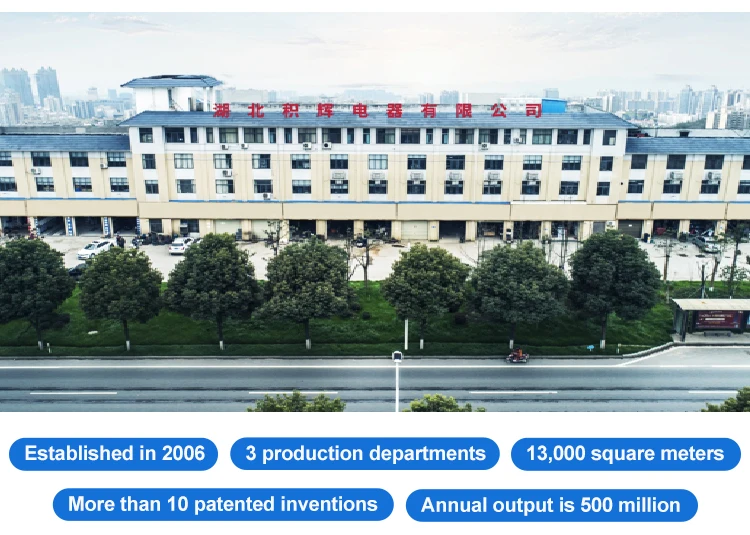 湖北积辉电器有限公司

Established in 2006

3 production departments

13,000 square meters

More than 10 patented inventions

Annual output is 500 million